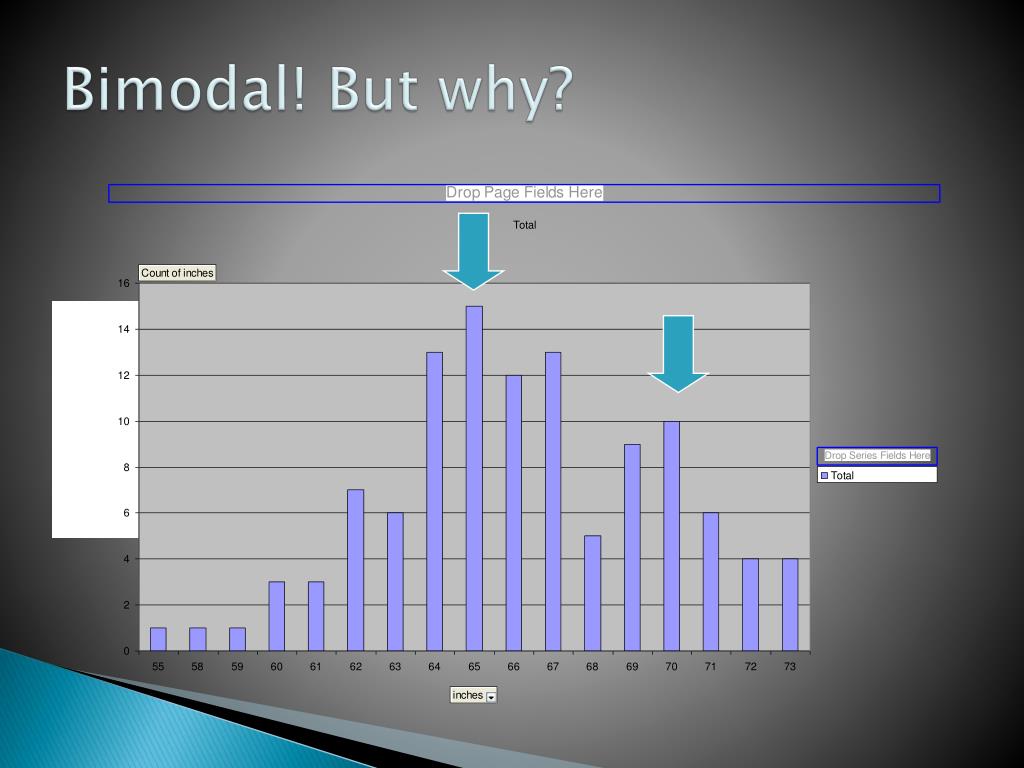 Bimodal! But why?

Drop Page Fields Here

Total

Count of inches

16
14
12
10
8
6
4
2
0

55 58 59 60 61 62 63 64 65 66 67 68 69 70 71 72 73

inches

Drop Series Fields Here

Total